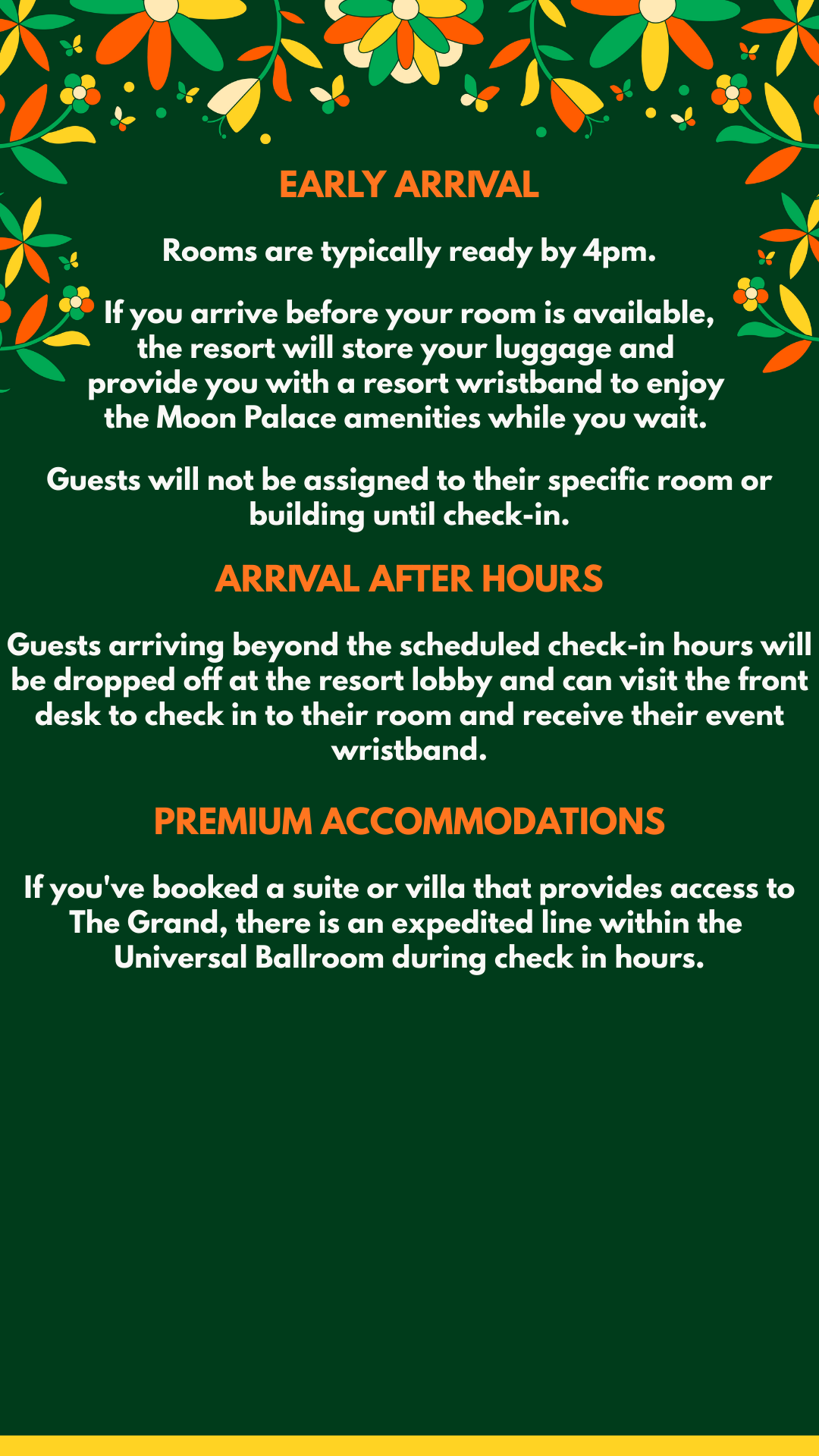 EARLY ARRIVAL

Rooms are typically ready by 4pm.

If you arrive before your room is available, the resort will store your luggage and provide you with a resort wristband to enjoy the Moon Palace amenities while you wait.

Guests will not be assigned to their specific room or building until check-in.

ARRIVAL AFTER HOURS

Guests arriving beyond the scheduled check-in hours will be dropped off at the resort lobby and can visit the front desk to check in to their room and receive their event wristband.

PREMIUM ACCOMMODATIONS

If you've booked a suite or villa that provides access to The Grand, there is an expedited line within the Universal Ballroom during check in hours.